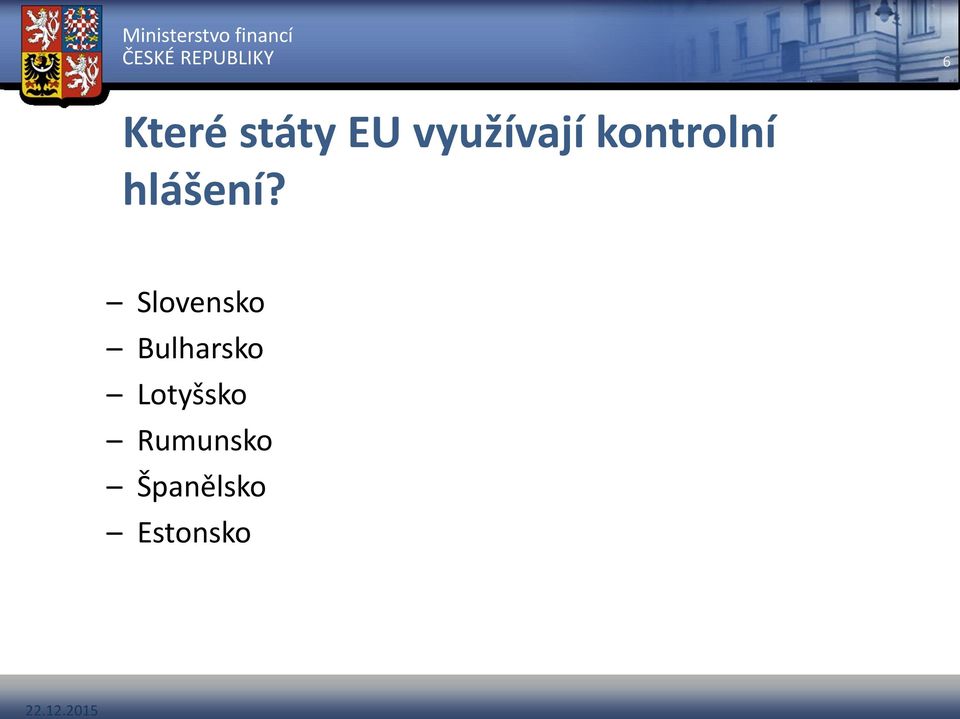 Ministerstvo financí
ČESKÉ REPUBLIKY

6

Které státy EU využívají kontrolní hlášení?

– Slovensko
– Bulharsko
– Lotyšsko
– Rumunsko
– Španělsko
– Estonsko

22.12.2015